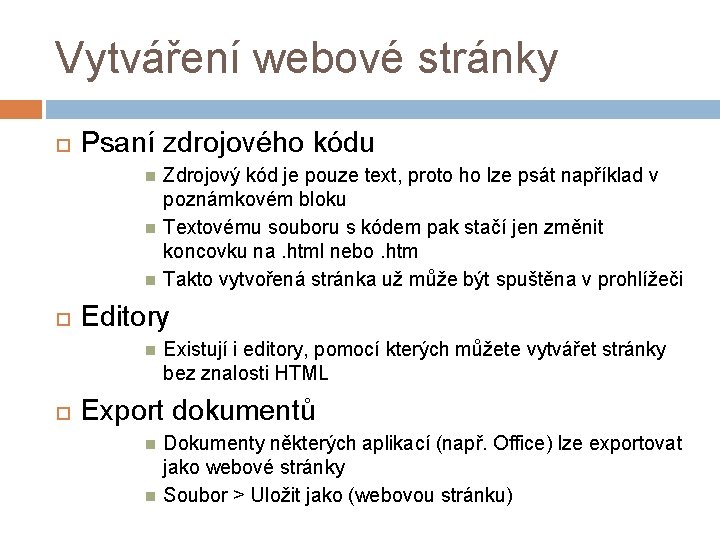 Vytváření webové stránky

Psaní zdrojového kódu

Zdrojový kód je pouze text, proto ho lze psát například v poznámkovém bloku

Textovému souboru s kódem pak stačí jen změnit koncovku na .html nebo .htm

Takto vytvořená stránka už může být spuštěna v prohlížeči

Editory

Existují i editory, pomocí kterých můžete vytvářet stránky bez znalosti HTML

Export dokumentů

Dokumenty některých aplikací (např. Office) lze exportovat jako webové stránky

Soubor > Uložit jako (webovou stránku)